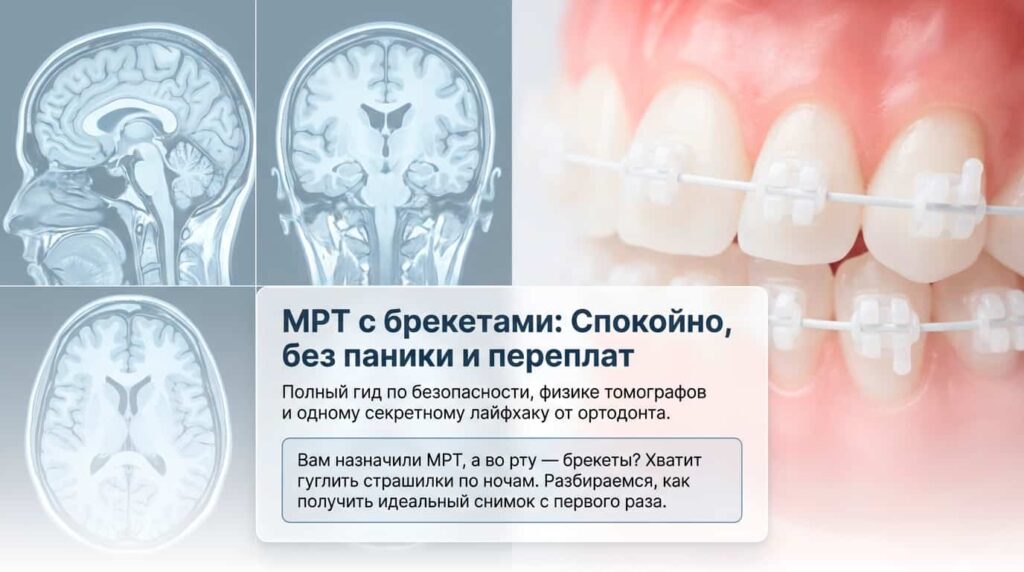 МРТ с брекетами: Спокойно, без паники и переплат

Полный гид по безопасности, физике томографов и одному секретному лайфхаку от ортодонта.

Вам назначили МРТ, а во рту — брекеты? Хватит гуглить страшилки по ночам. Разбираемся, как получить идеальный снимок с первого раза.